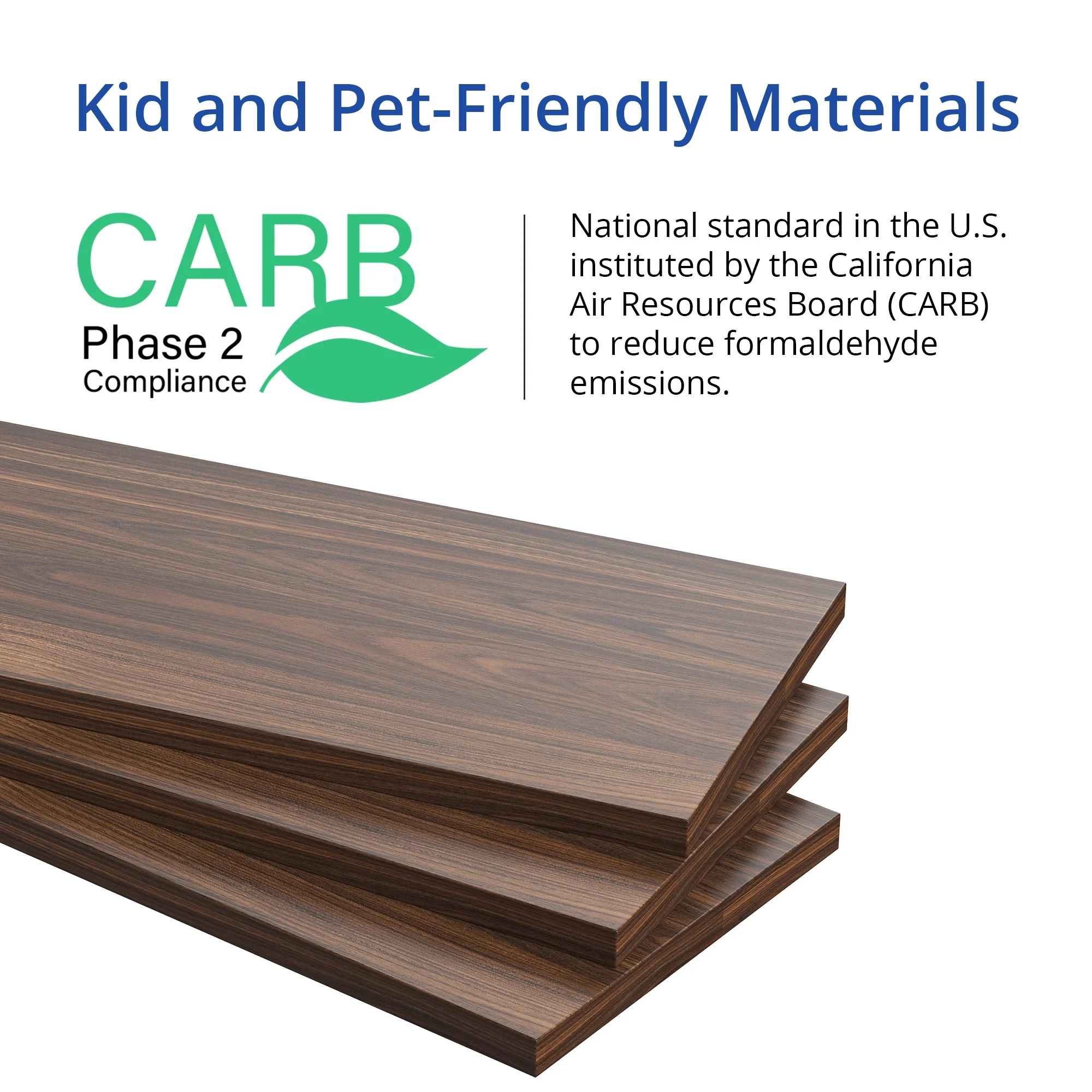 Kid and Pet-Friendly Materials

CARB
Phase 2
Compliance

National standard in the U.S. instituted by the California Air Resources Board (CARB) to reduce formaldehyde emissions.